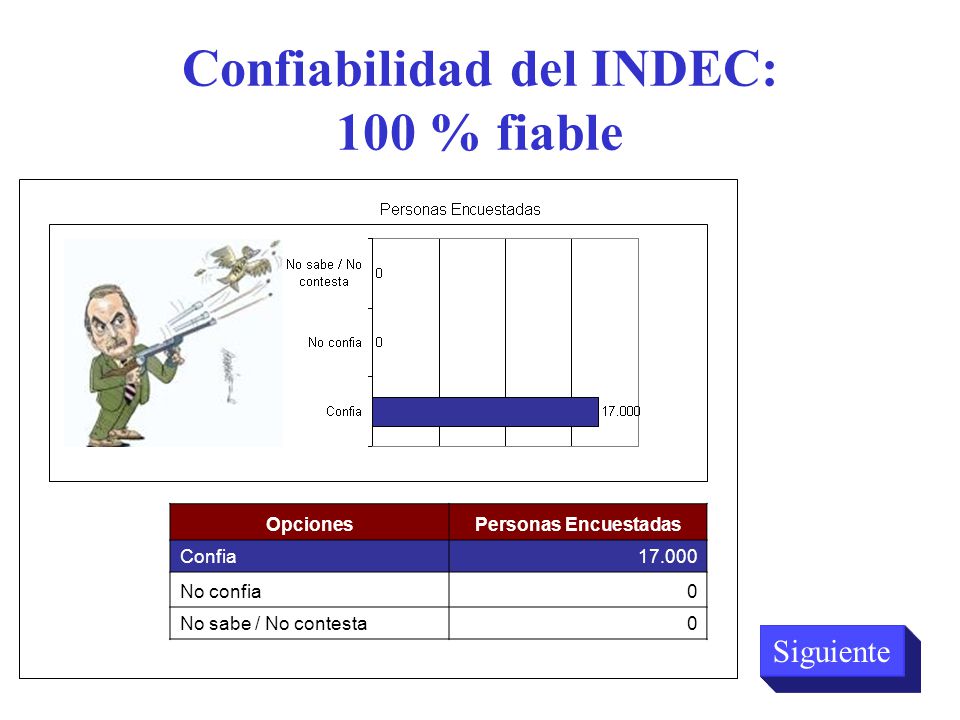 Confiabilidad del INDEC:
100 % fiable

Personas Encuestadas

No sabe / No contesta 0
No confia 0
Confia 17.000

| Opciones | Personas Encuestadas |
|---|---|
| Confia | 17.000 |
| No confia | 0 |
| No sabe / No contesta | 0 |

Siguiente